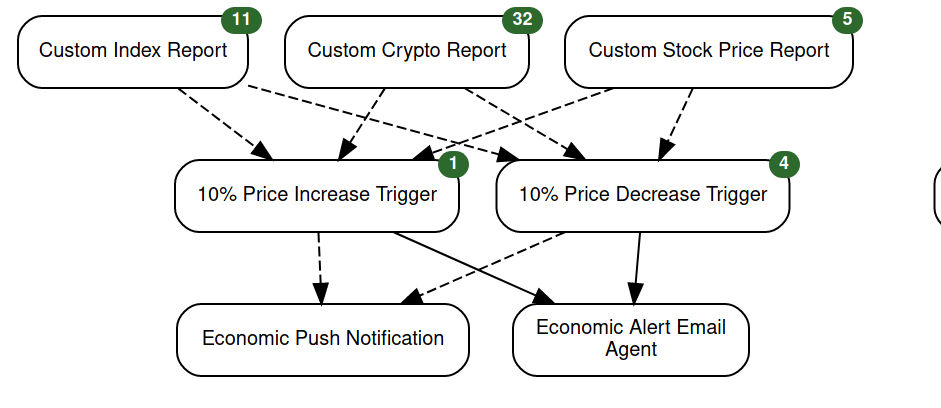 Custom Index Report 11

Custom Crypto Report 32

Custom Stock Price Report 5

10% Price Increase Trigger 1

10% Price Decrease Trigger 4

Economic Push Notification

Economic Alert Email Agent